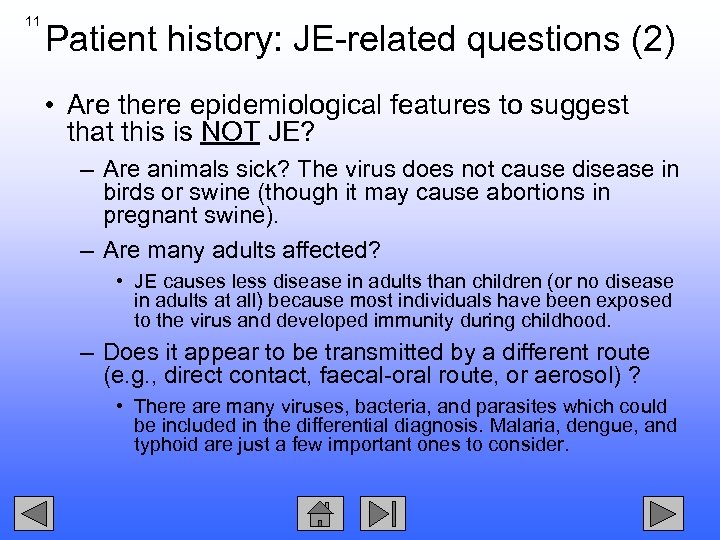 11

Patient history: JE-related questions (2)

• Are there epidemiological features to suggest that this is NOT JE?

– Are animals sick? The virus does not cause disease in birds or swine (though it may cause abortions in pregnant swine).

– Are many adults affected?

• JE causes less disease in adults than children (or no disease in adults at all) because most individuals have been exposed to the virus and developed immunity during childhood.

– Does it appear to be transmitted by a different route (e.g., direct contact, faecal-oral route, or aerosol) ?

• There are many viruses, bacteria, and parasites which could be included in the differential diagnosis. Malaria, dengue, and typhoid are just a few important ones to consider.